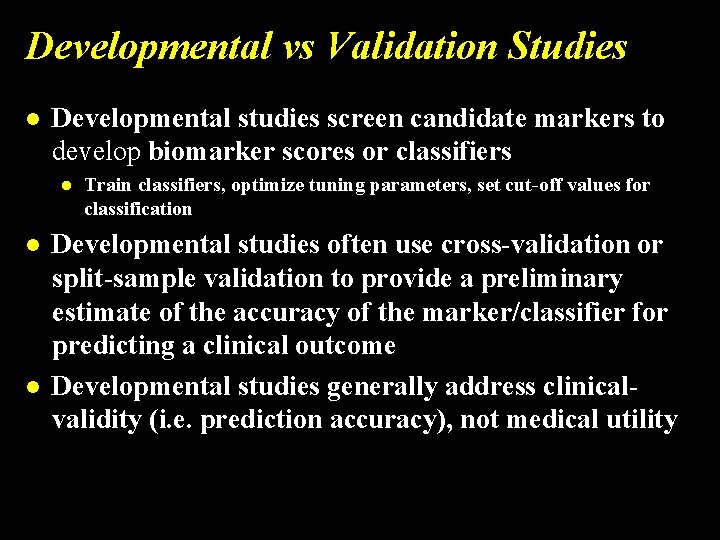 Developmental vs Validation Studies

- Developmental studies screen candidate markers to develop biomarker scores or classifiers
  - Train classifiers, optimize tuning parameters, set cut-off values for classification
- Developmental studies often use cross-validation or split-sample validation to provide a preliminary estimate of the accuracy of the marker/classifier for predicting a clinical outcome
- Developmental studies generally address clinical-validity (i.e. prediction accuracy), not medical utility